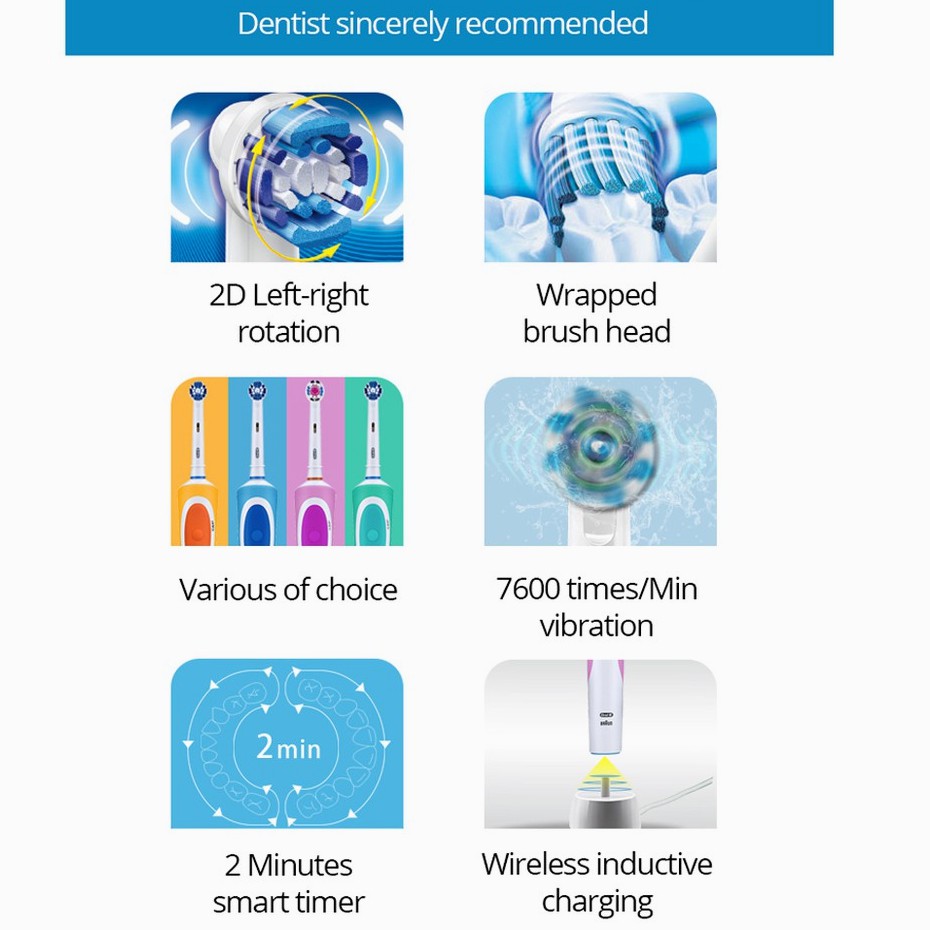 Dentist sincerely recommended

2D Left-right rotation

Wrapped brush head

Various of choice

7600 times/Min vibration

2min

2 Minutes smart timer

Oral-B

BRAUN

Wireless inductive charging